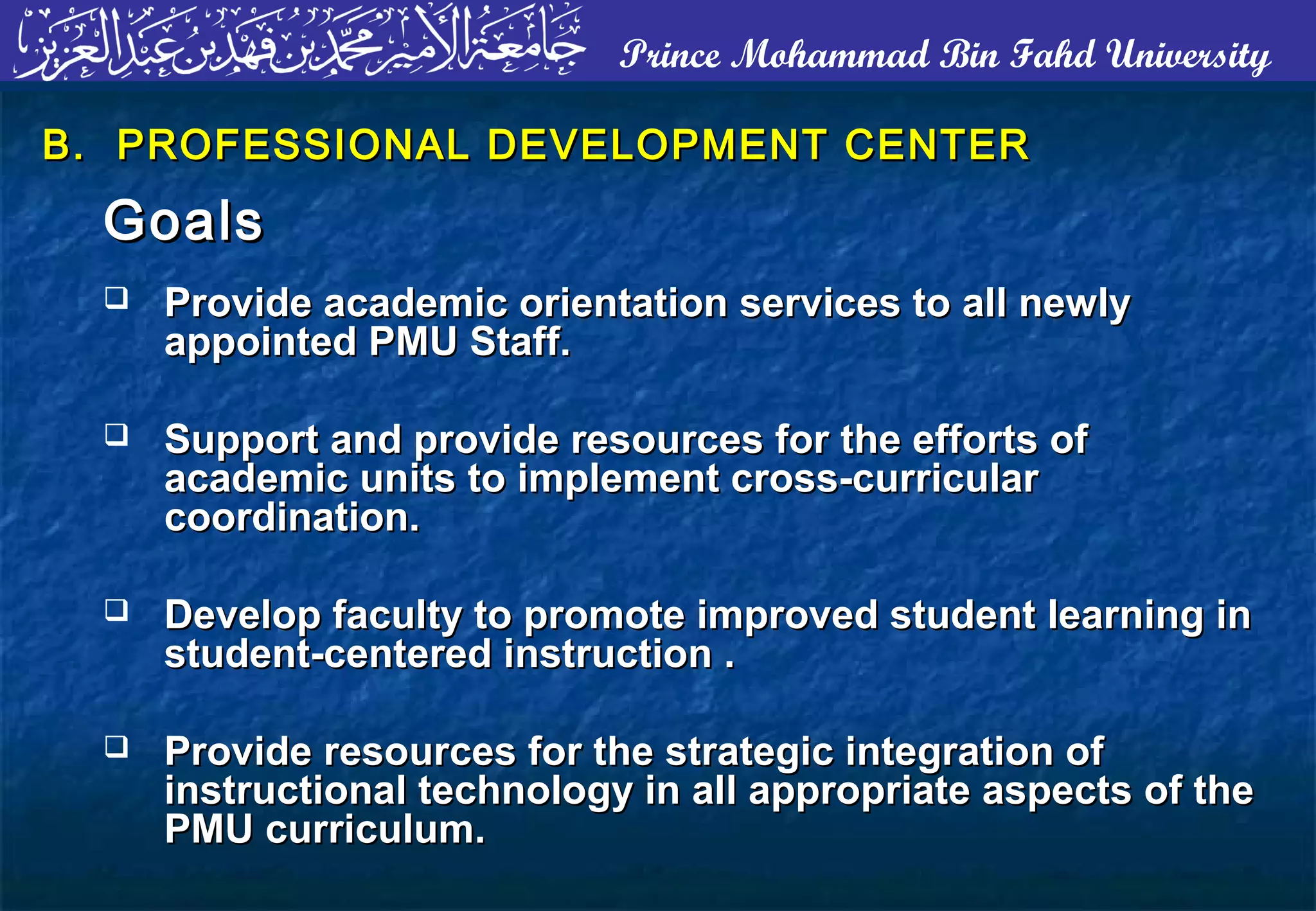 جامعة الأمير محمد بن فهد بن عبد العزيز Prince Mohammad Bin Fahd University

B. PROFESSIONAL DEVELOPMENT CENTER

Goals

❑ Provide academic orientation services to all newly appointed PMU Staff.

❑ Support and provide resources for the efforts of academic units to implement cross-curricular coordination.

❑ Develop faculty to promote improved student learning in student-centered instruction .

❑ Provide resources for the strategic integration of instructional technology in all appropriate aspects of the PMU curriculum.